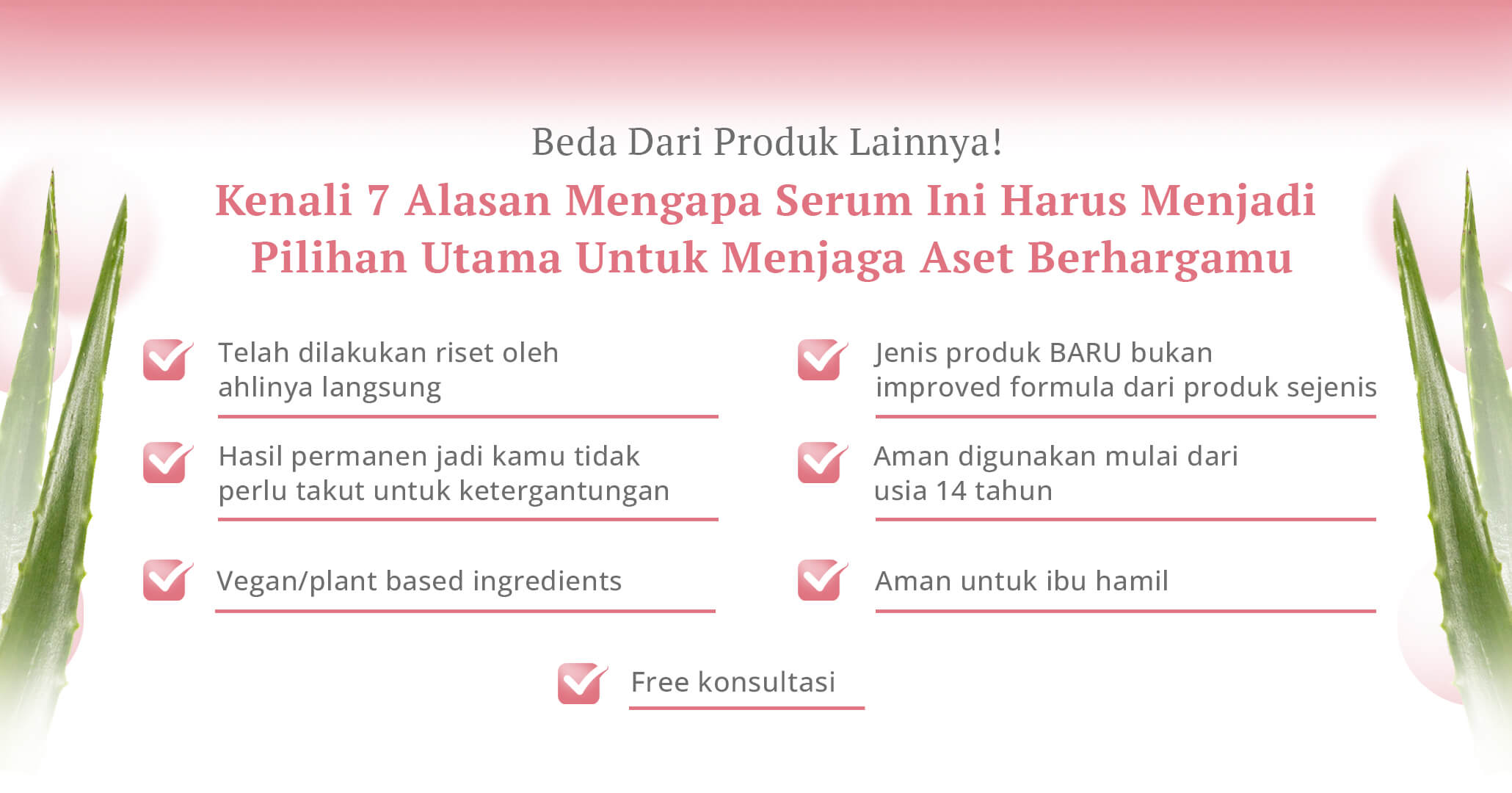 Beda Dari Produk Lainnya!

Kenali 7 Alasan Mengapa Serum Ini Harus Menjadi Pilihan Utama Untuk Menjaga Aset Berhargamu

Telah dilakukan riset oleh ahlinya langsung

Hasil permanen jadi kamu tidak perlu takut untuk ketergantungan

Vegan/plant based ingredients

Jenis produk BARU bukan improved formula dari produk sejenis

Aman digunakan mulai dari usia 14 tahun

Aman untuk ibu hamil

Free konsultasi